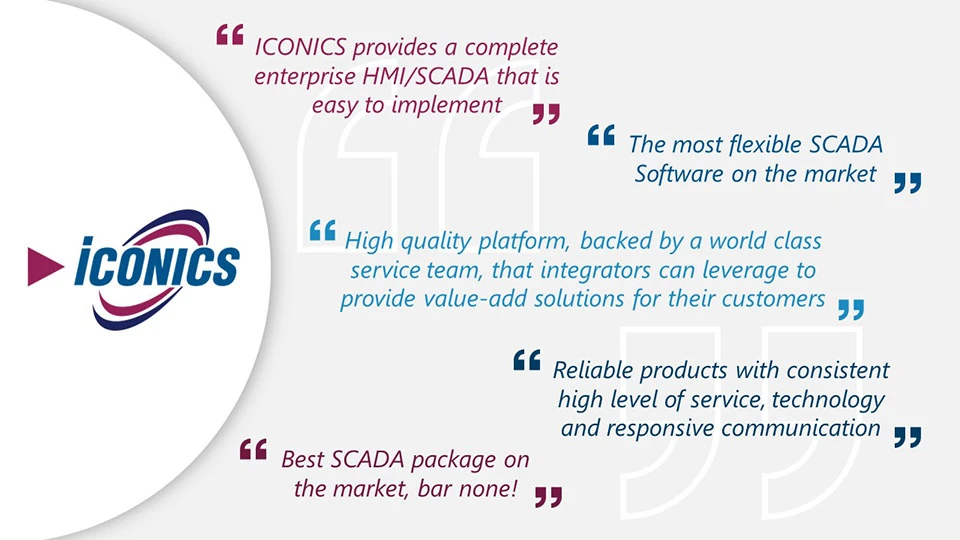 ICONICS

“ ICONICS provides a complete enterprise HMI/SCADA that is easy to implement ”

“ The most flexible SCADA Software on the market ”

“ High quality platform, backed by a world class service team, that integrators can leverage to provide value-add solutions for their customers ”

“ Reliable products with consistent high level of service, technology and responsive communication ”

“ Best SCADA package on the market, bar none! ”